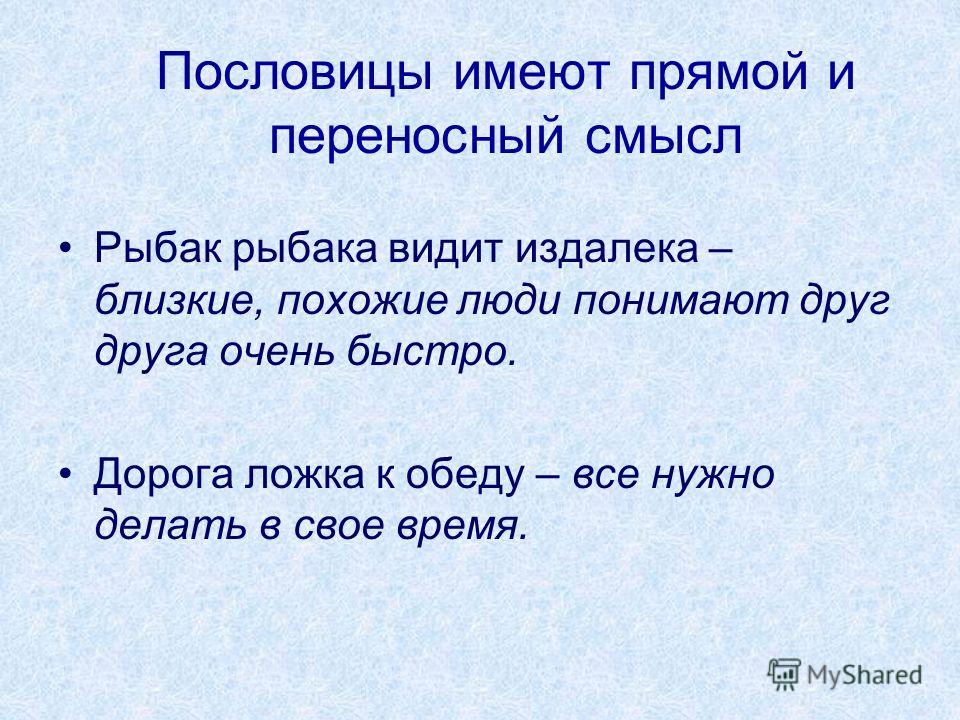 Пословицы имеют прямой и переносный смысл

• Рыбак рыбака видит издалека – близкие, похожие люди понимают друг друга очень быстро.

• Дорога ложка к обеду – все нужно делать в свое время.

MyShared